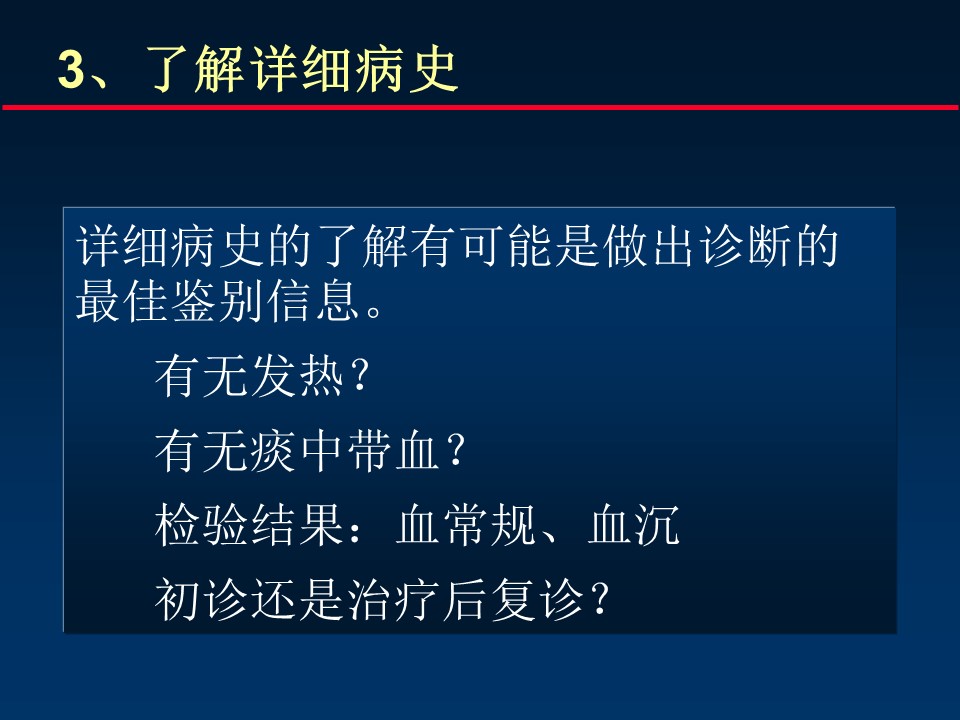 3、了解详细病史

详细病史的了解有可能是做出诊断的最佳鉴别信息。

有无发热？

有无痰中带血？

检验结果：血常规、血沉

初诊还是治疗后复诊？